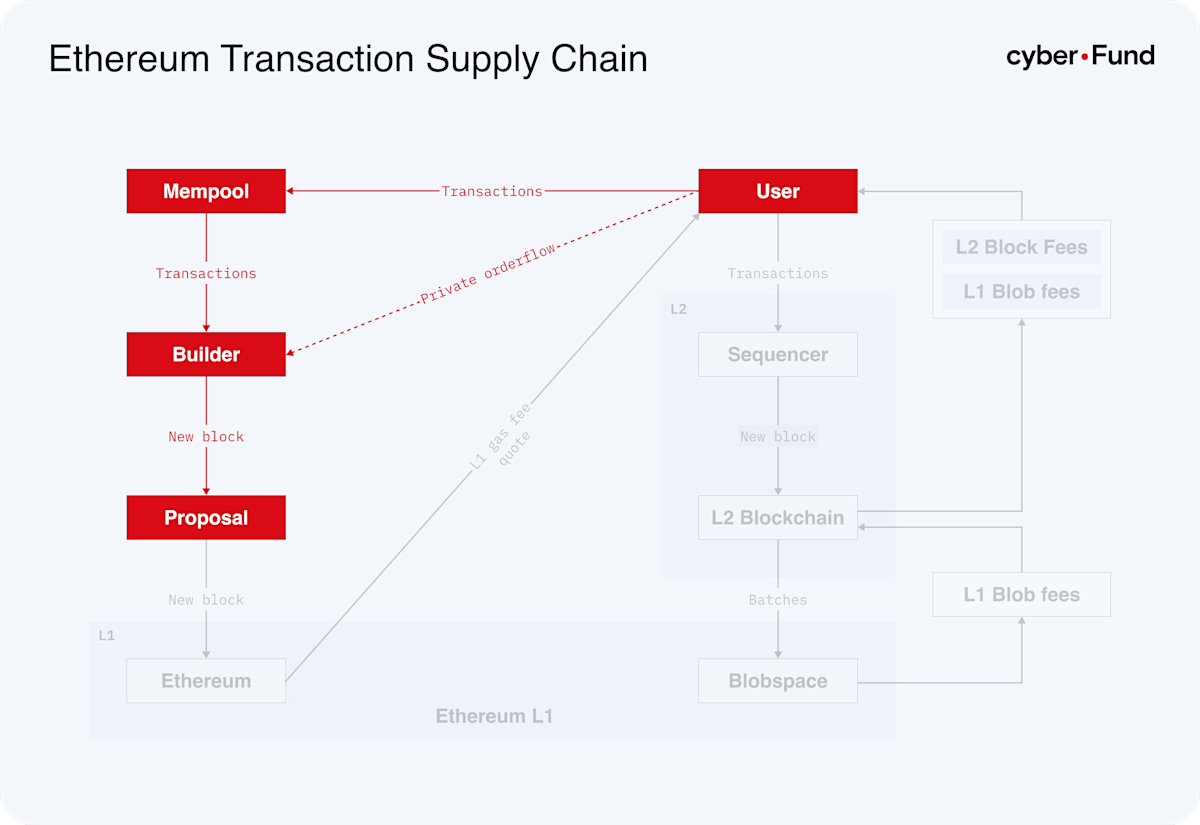 Ethereum Transaction Supply Chain

cyber•Fund

Mempool

Transactions

User

Transactions

Private orderflow

Builder

New block

Proposal

New block

L1

Ethereum

L1 gas fee quote

Transactions

L2

Sequencer

New block

L2 Blockchain

Batches

Blobspace

Ethereum L1

L2 Block Fees

L1 Blob fees

L1 Blob fees